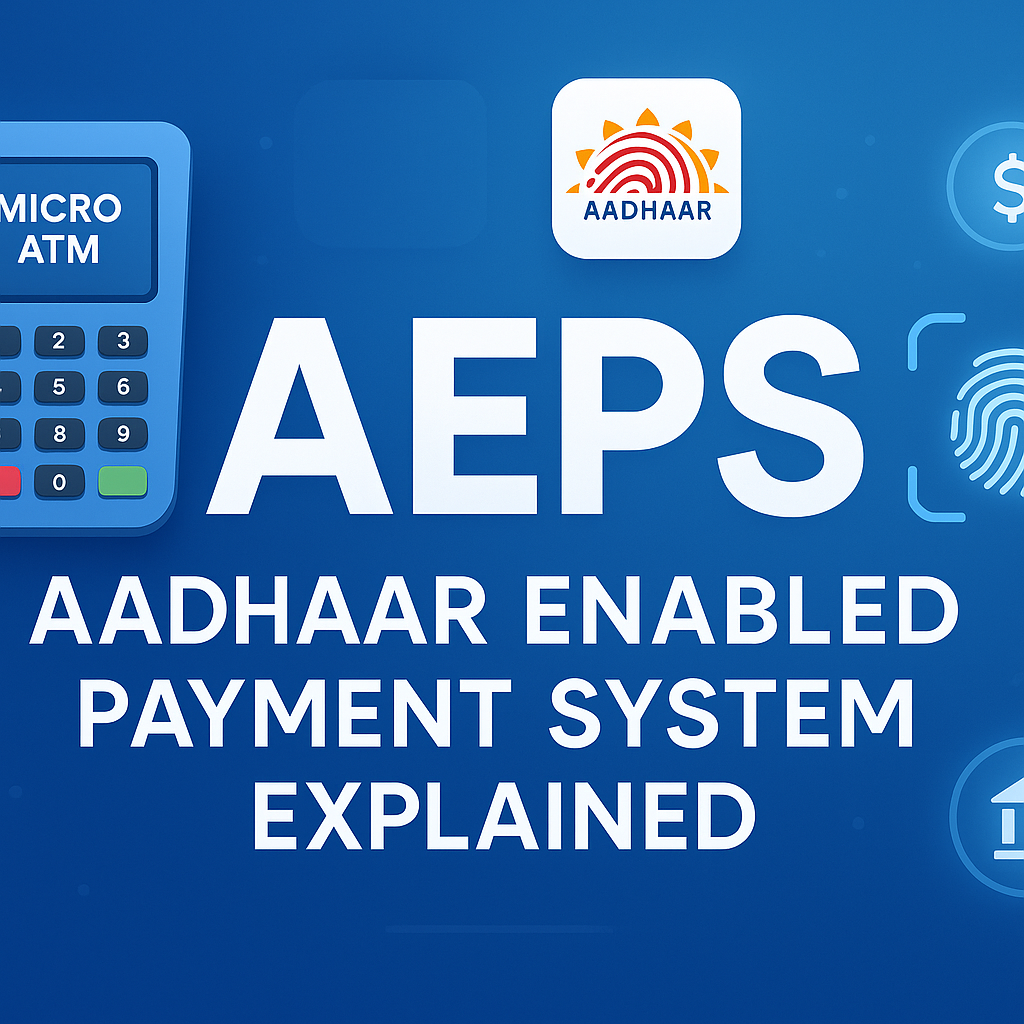 MICRO ATM

2 3
5 6
8 9
0

AADHAAR

$

AEPS

AADHAAR ENABLED PAYMENT SYSTEM EXPLAINED